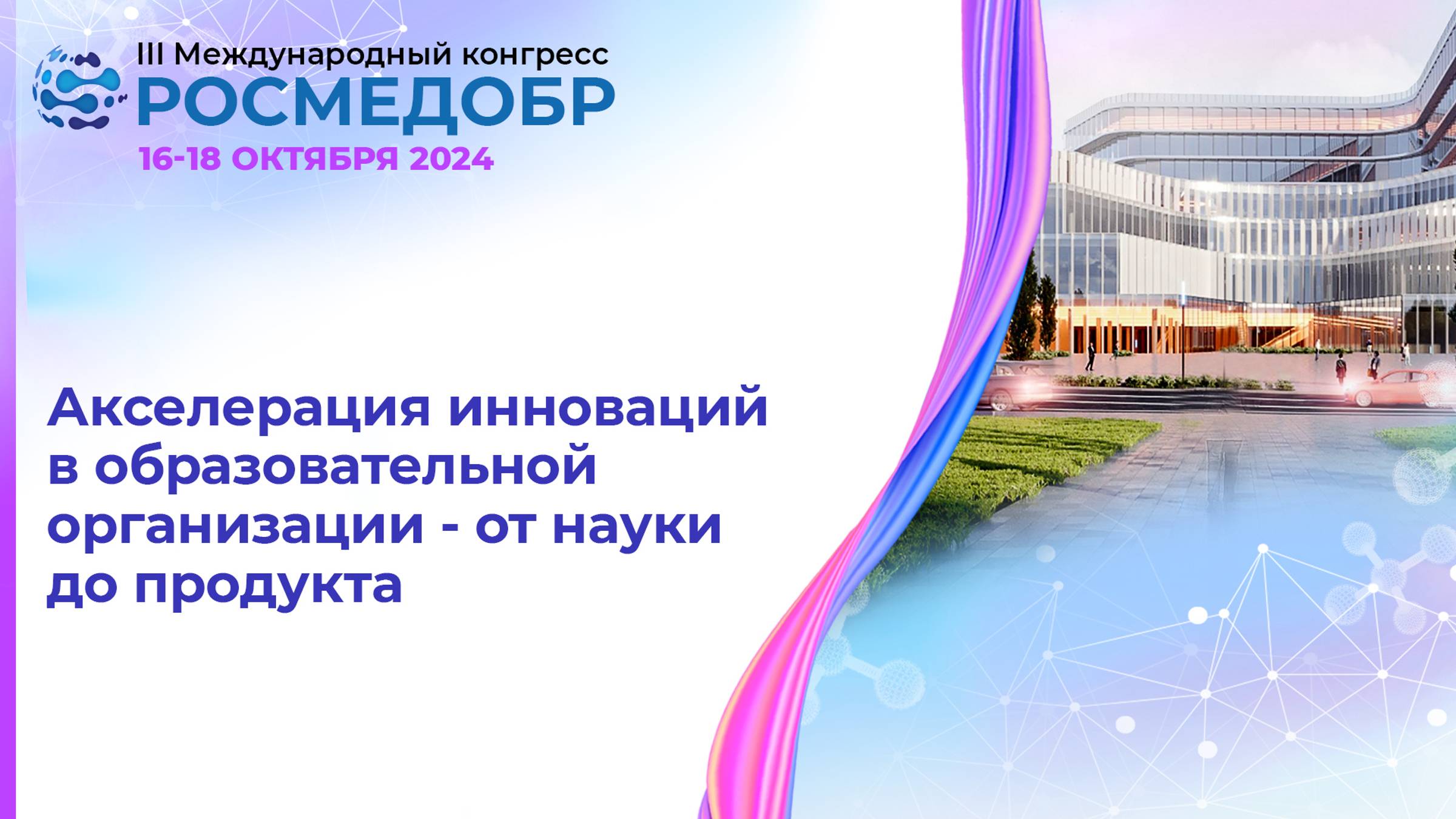 III Международный конгресс
РОСМЕДОБР
16-18 ОКТЯБРЯ 2024

Акселерация инноваций в образовательной организации - от науки до продукта